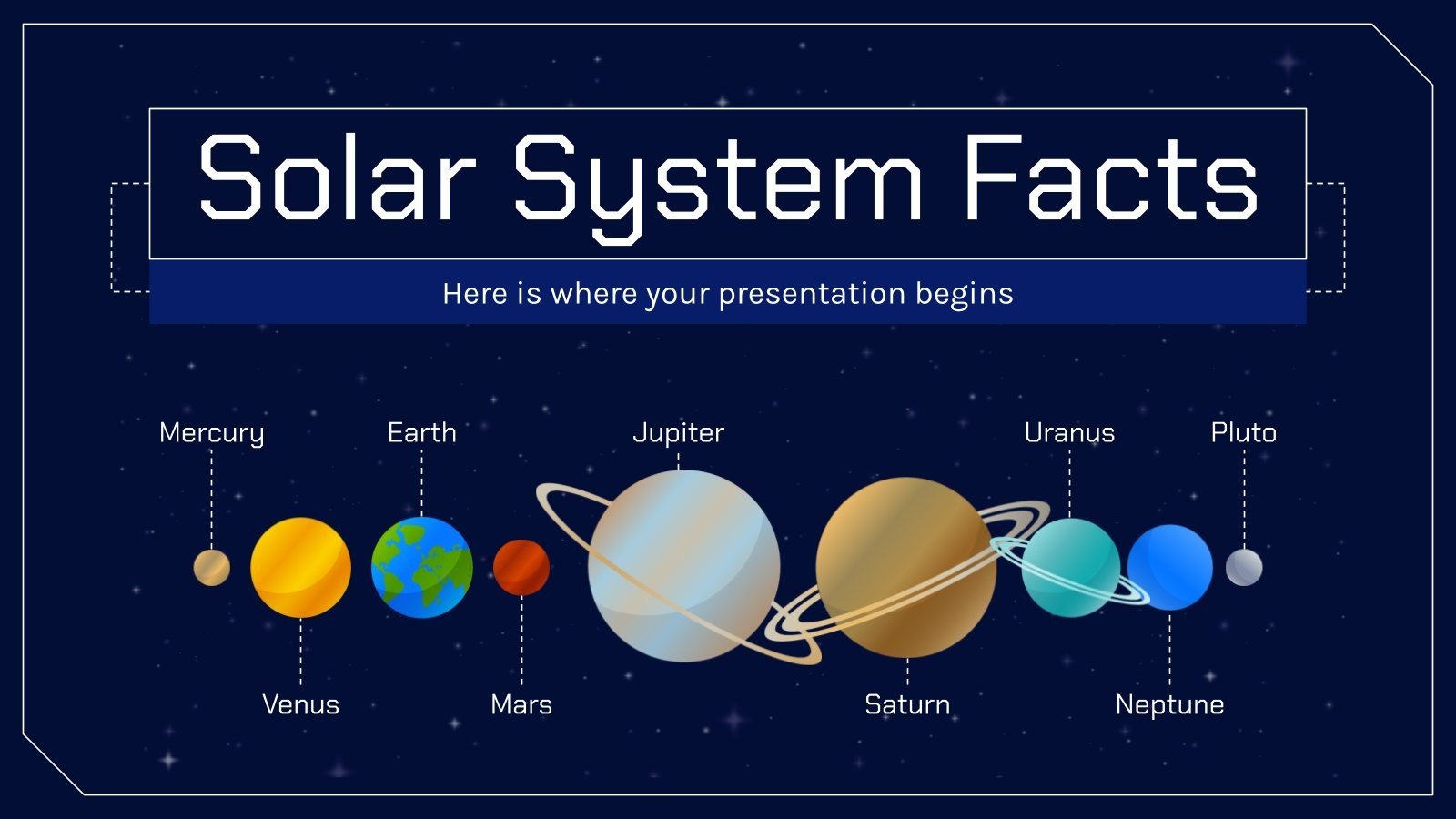 Solar System Facts

Here is where your presentation begins

Mercury
Earth
Jupiter
Uranus
Pluto

Venus
Mars
Saturn
Neptune